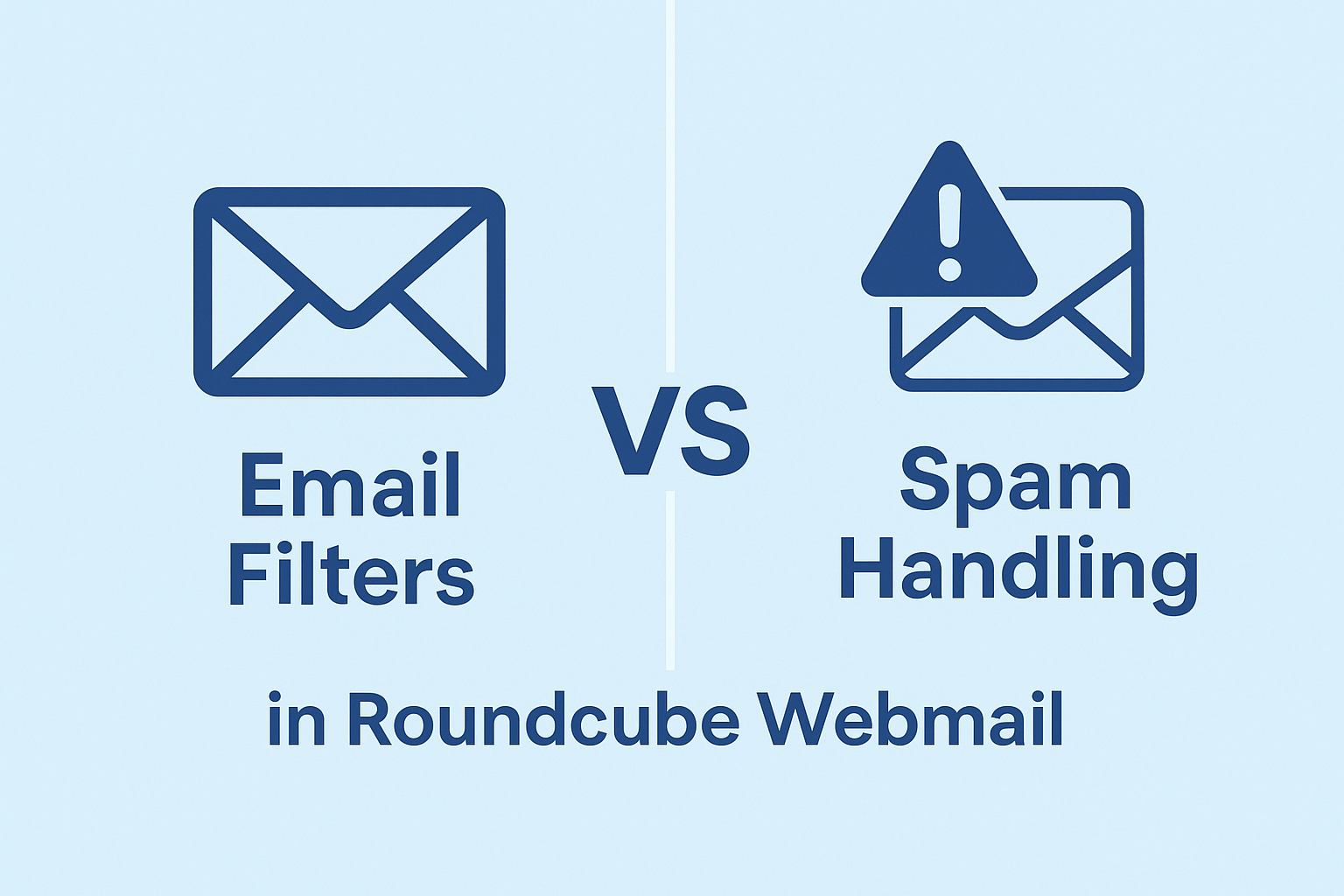 Email Filters

VS

Spam Handling

in Roundcube Webmail